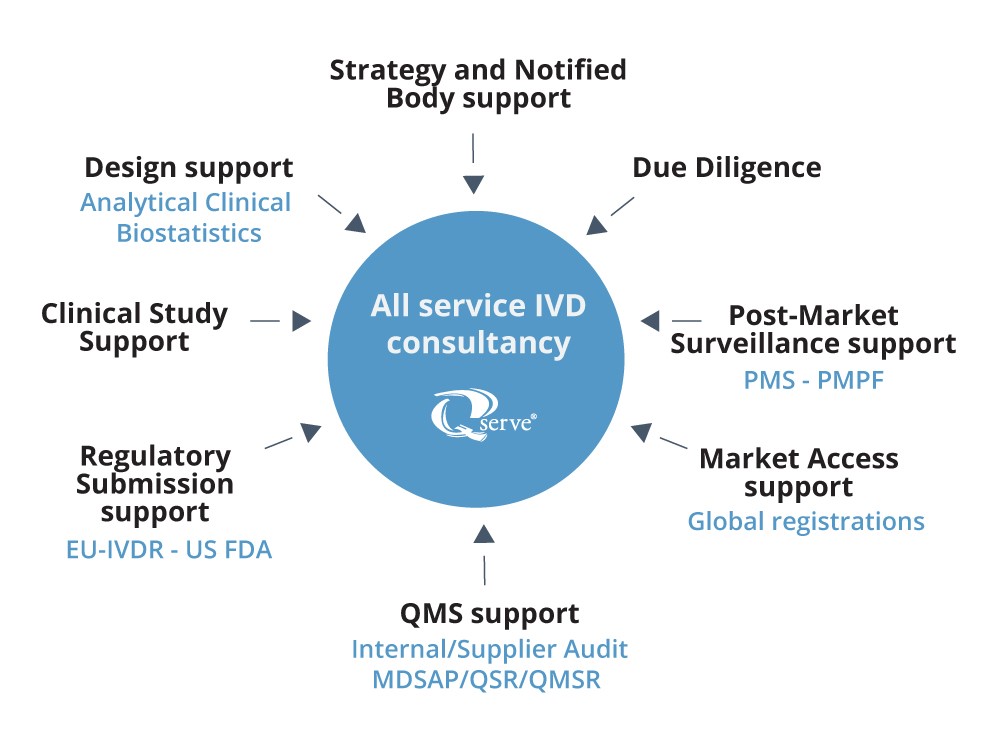 Strategy and Notified Body support

Design support
Analytical Clinical
Biostatistics

Due Diligence

Clinical Study Support

All service IVD consultancy

Qserve®

Post-Market Surveillance support
PMS - PMPF

Regulatory Submission support
EU-IVDR - US FDA

Market Access support
Global registrations

QMS support
Internal/Supplier Audit
MDSAP/QSR/QMSR